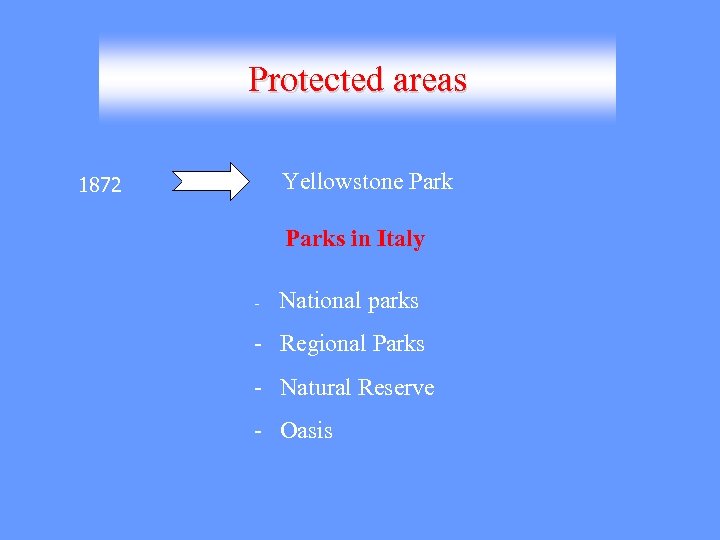 Protected areas

1872 Yellowstone Park

Parks in Italy

- National parks
- Regional Parks
- Natural Reserve
- Oasis